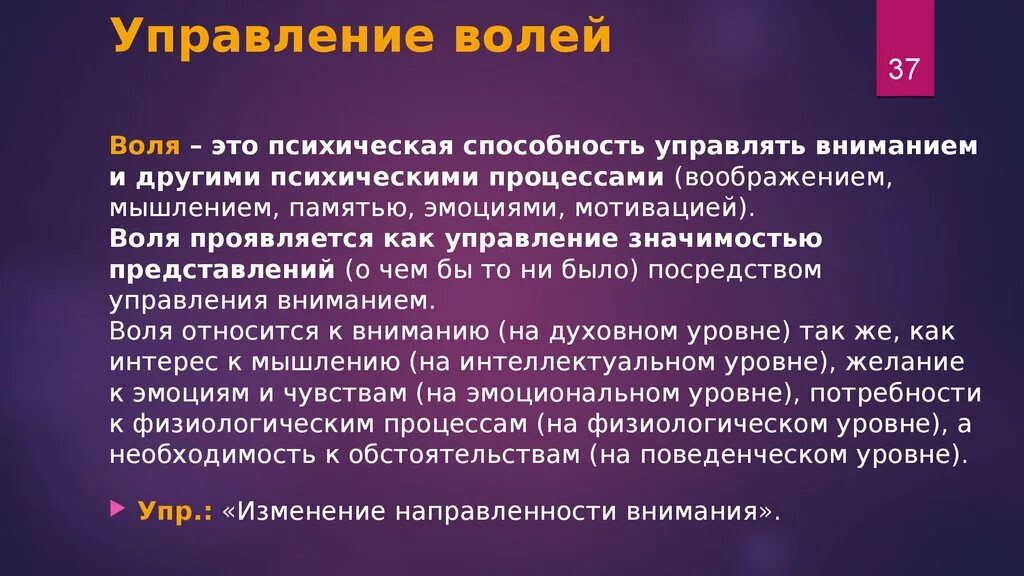 Управление волей

37

Воля – это психическая способность управлять вниманием и другими психическими процессами (воображением, мышлением, памятью, эмоциями, мотивацией).
Воля проявляется как управление значимостью представлений (о чем бы то ни было) посредством управления вниманием.
Воля относится к вниманию (на духовном уровне) так же, как интерес к мышлению (на интеллектуальном уровне), желание к эмоциям и чувствам (на эмоциональном уровне), потребности к физиологическим процессам (на физиологическом уровне), а необходимость к обстоятельствам (на поведенческом уровне).

Упр.: «Изменение направленности внимания».